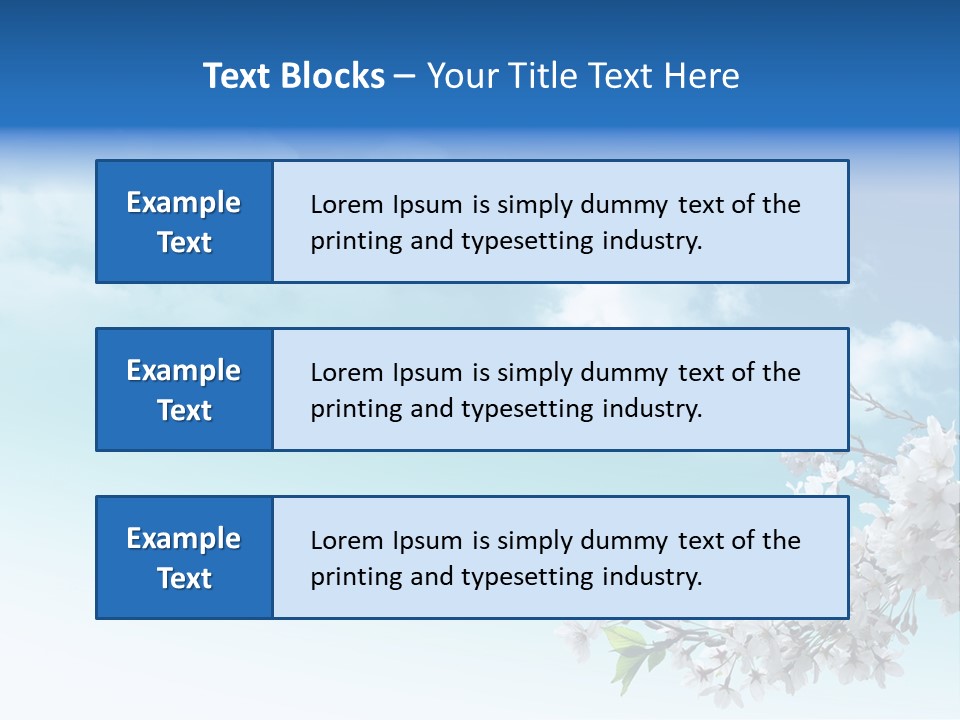 Text Blocks – Your Title Text Here

Example Text

Lorem Ipsum is simply dummy text of the printing and typesetting industry.

Example Text

Lorem Ipsum is simply dummy text of the printing and typesetting industry.

Example Text

Lorem Ipsum is simply dummy text of the printing and typesetting industry.